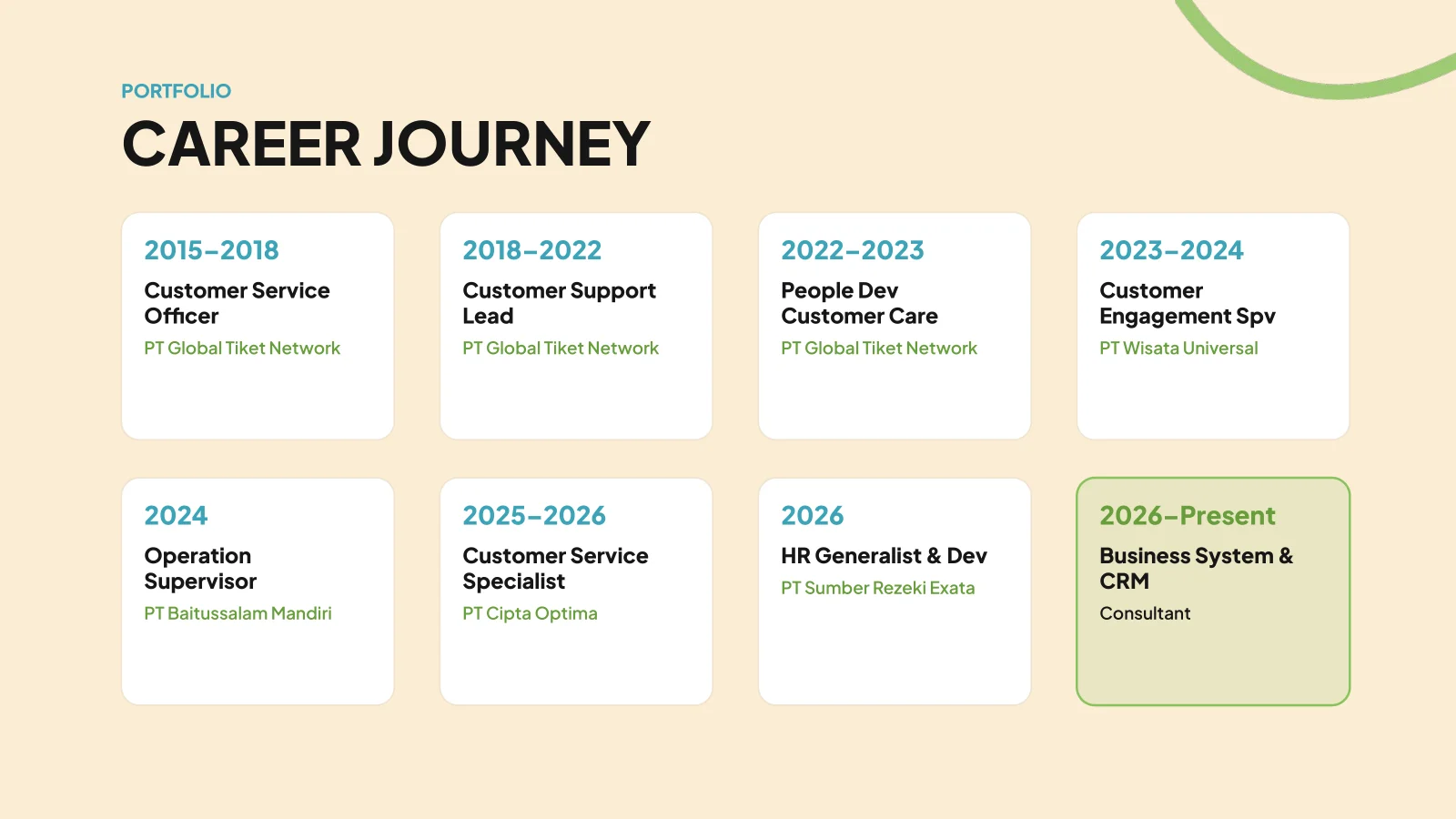 PORTFOLIO

CAREER JOURNEY

2015–2018

Customer Service Officer

PT Global Tiket Network

2018–2022

Customer Support Lead

PT Global Tiket Network

2022–2023

People Dev Customer Care

PT Global Tiket Network

2023–2024

Customer Engagement Spv

PT Wisata Universal

2024

Operation Supervisor

PT Baitussalam Mandiri

2025–2026

Customer Service Specialist

PT Cipta Optima

2026

HR Generalist & Dev

PT Sumber Rezeki Exata

2026–Present

Business System & CRM

Consultant